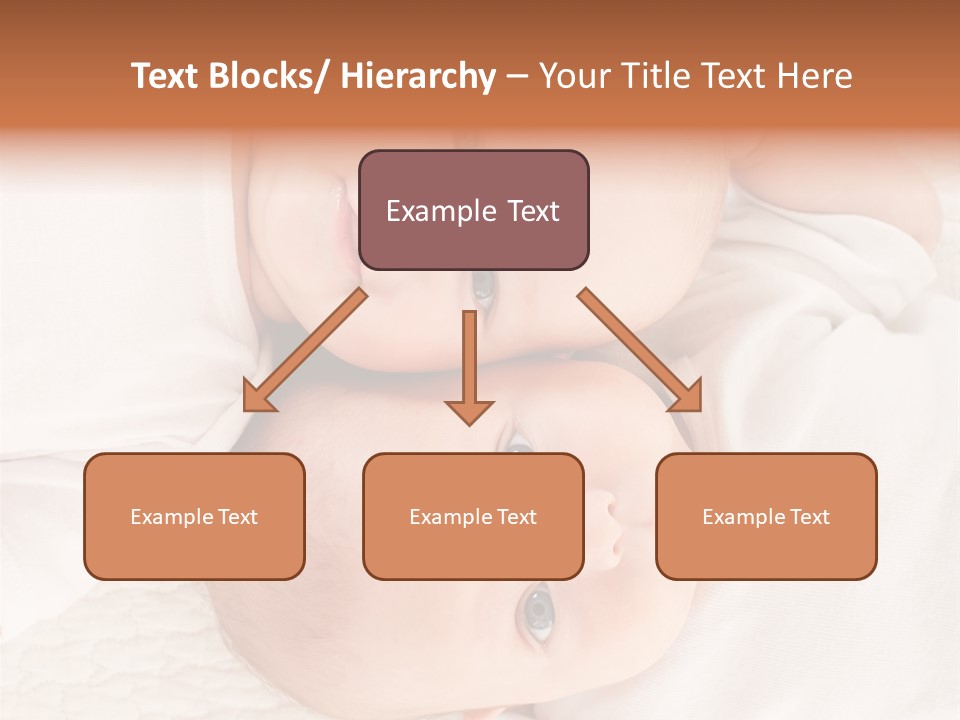 Text Blocks/ Hierarchy – Your Title Text Here

Example Text

Example Text

Example Text

Example Text